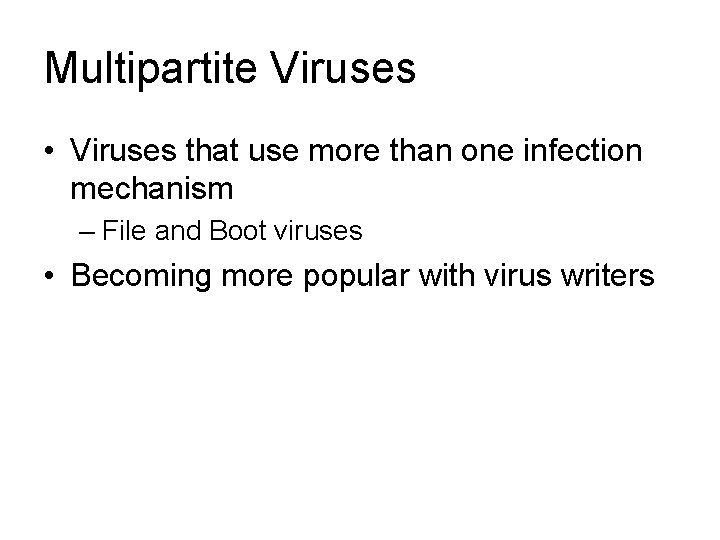 Multipartite Viruses

• Viruses that use more than one infection mechanism
  – File and Boot viruses
• Becoming more popular with virus writers